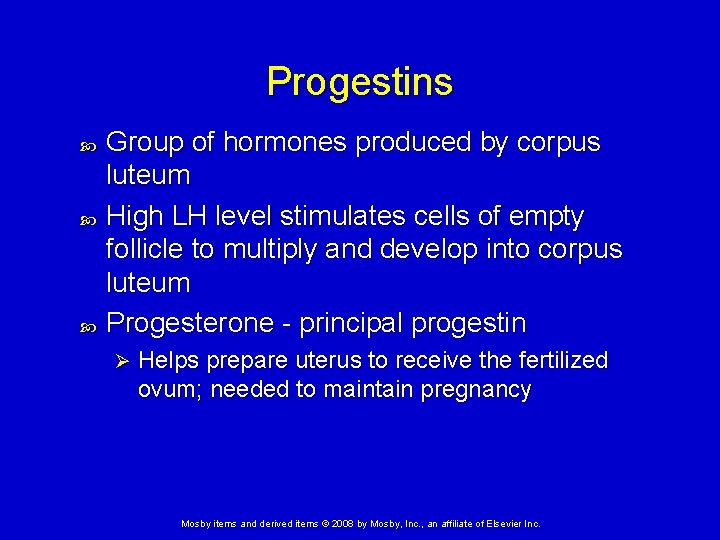 Progestins

Group of hormones produced by corpus luteum

High LH level stimulates cells of empty follicle to multiply and develop into corpus luteum

Progesterone - principal progestin

Helps prepare uterus to receive the fertilized ovum; needed to maintain pregnancy

Mosby items and derived items © 2008 by Mosby, Inc., an affiliate of Elsevier Inc.